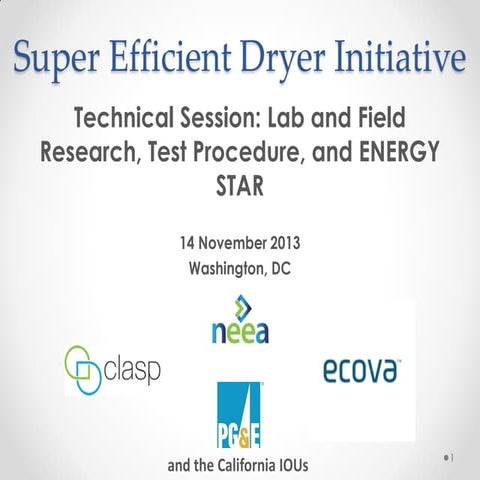 Super Efficient Dryer Initiative

Technical Session: Lab and Field Research, Test Procedure, and ENERGY STAR

14 November 2013
Washington, DC

neea

clasp

ecova

PG&E

and the California IOUs

1